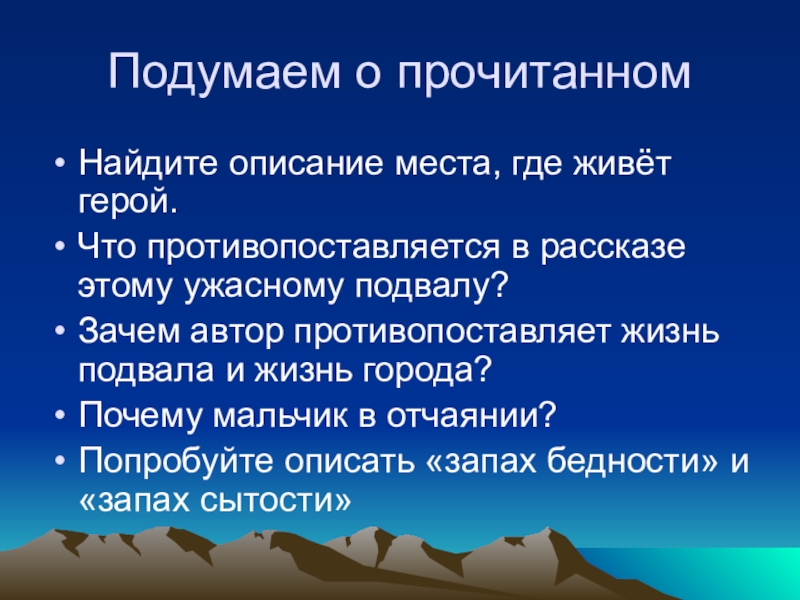 Подумаем о прочитанном

• Найдите описание места, где живёт герой.
• Что противопоставляется в рассказе этому ужасному подвалу?
• Зачем автор противопоставляет жизнь подвала и жизнь города?
• Почему мальчик в отчаянии?
• Попробуйте описать «запах бедности» и «запах сытости»